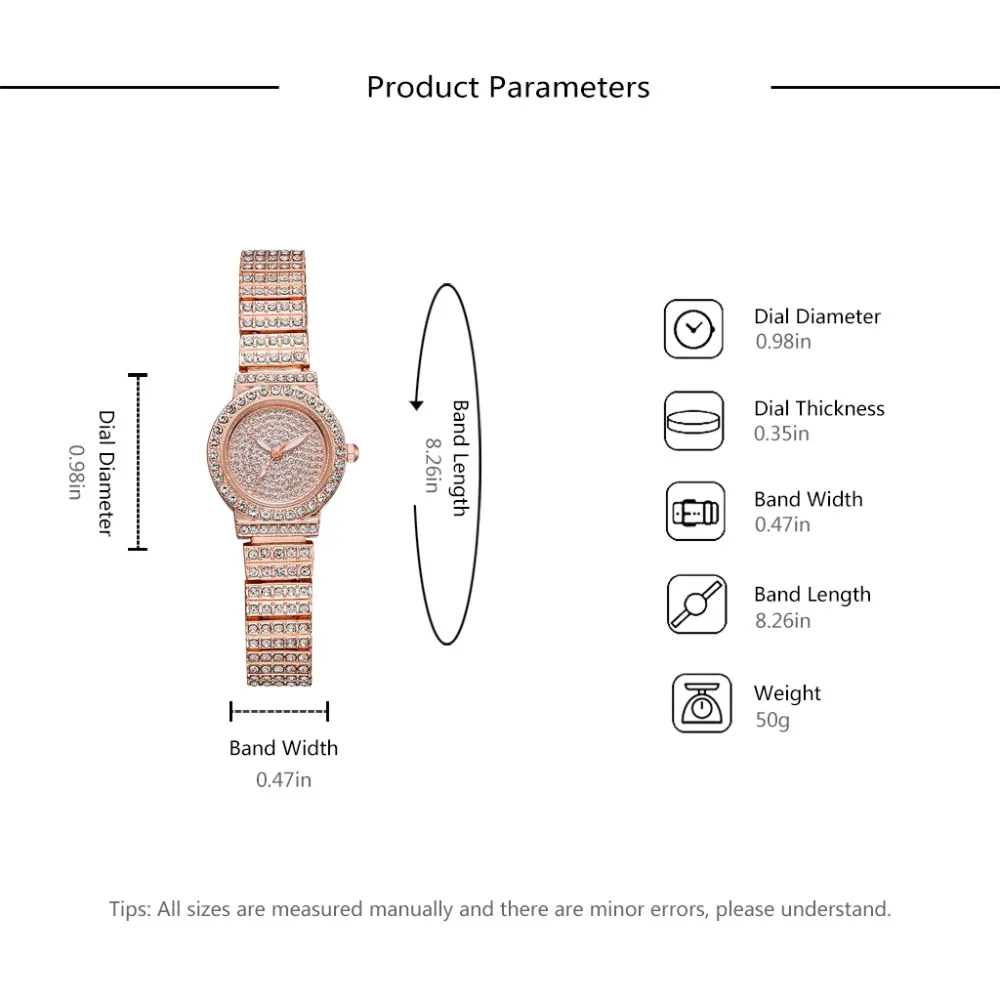 Product Parameters

Dial Diameter
0.98in

Band Length
8.26in

Band Width
0.47in

Dial Diameter
0.98in

Dial Thickness
0.35in

Band Width
0.47in

Band Length
8.26in

Weight
50g

Tips: All sizes are measured manually and there are minor errors, please understand.